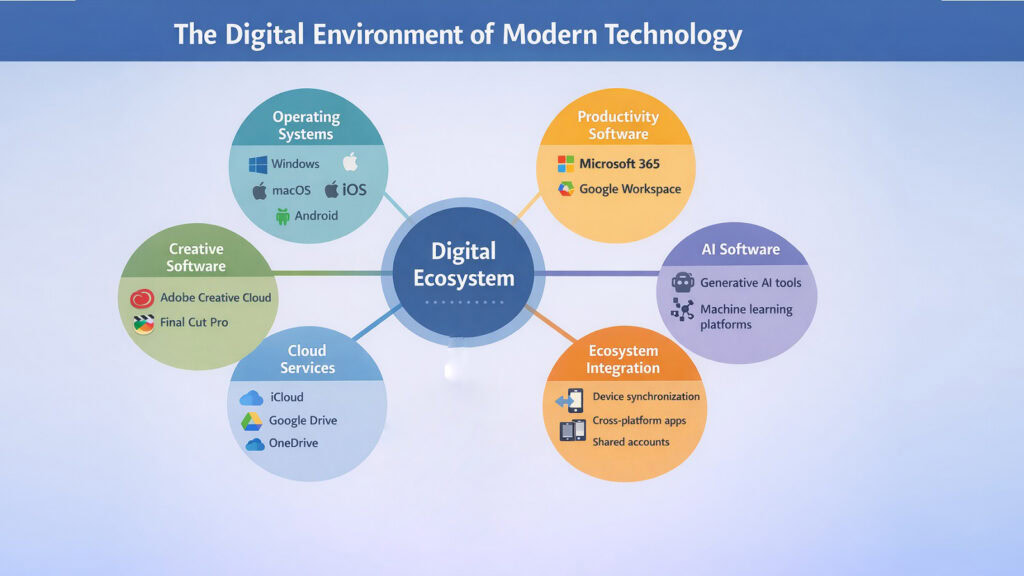 The Digital Environment of Modern Technology

Digital Ecosystem

Operating Systems
Windows
macOS
iOS
Android

Productivity Software
Microsoft 365
Google Workspace

Creative Software
Adobe Creative Cloud
Final Cut Pro

AI Software
Generative AI tools
Machine learning platforms

Cloud Services
iCloud
Google Drive
OneDrive

Ecosystem Integration
Device synchronization
Cross-platform apps
Shared accounts